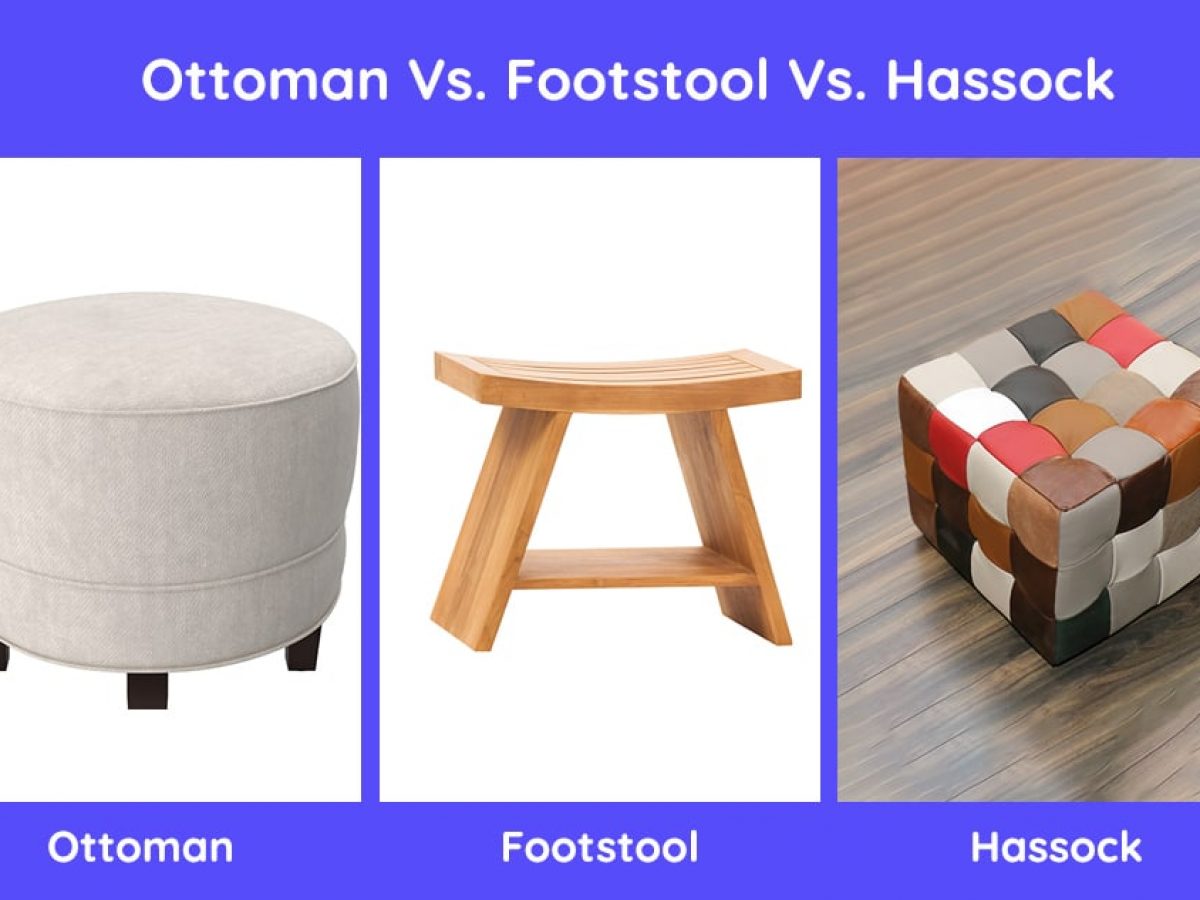 Ottoman Vs. Footstool Vs. Hassock

Ottoman

Footstool

Hassock